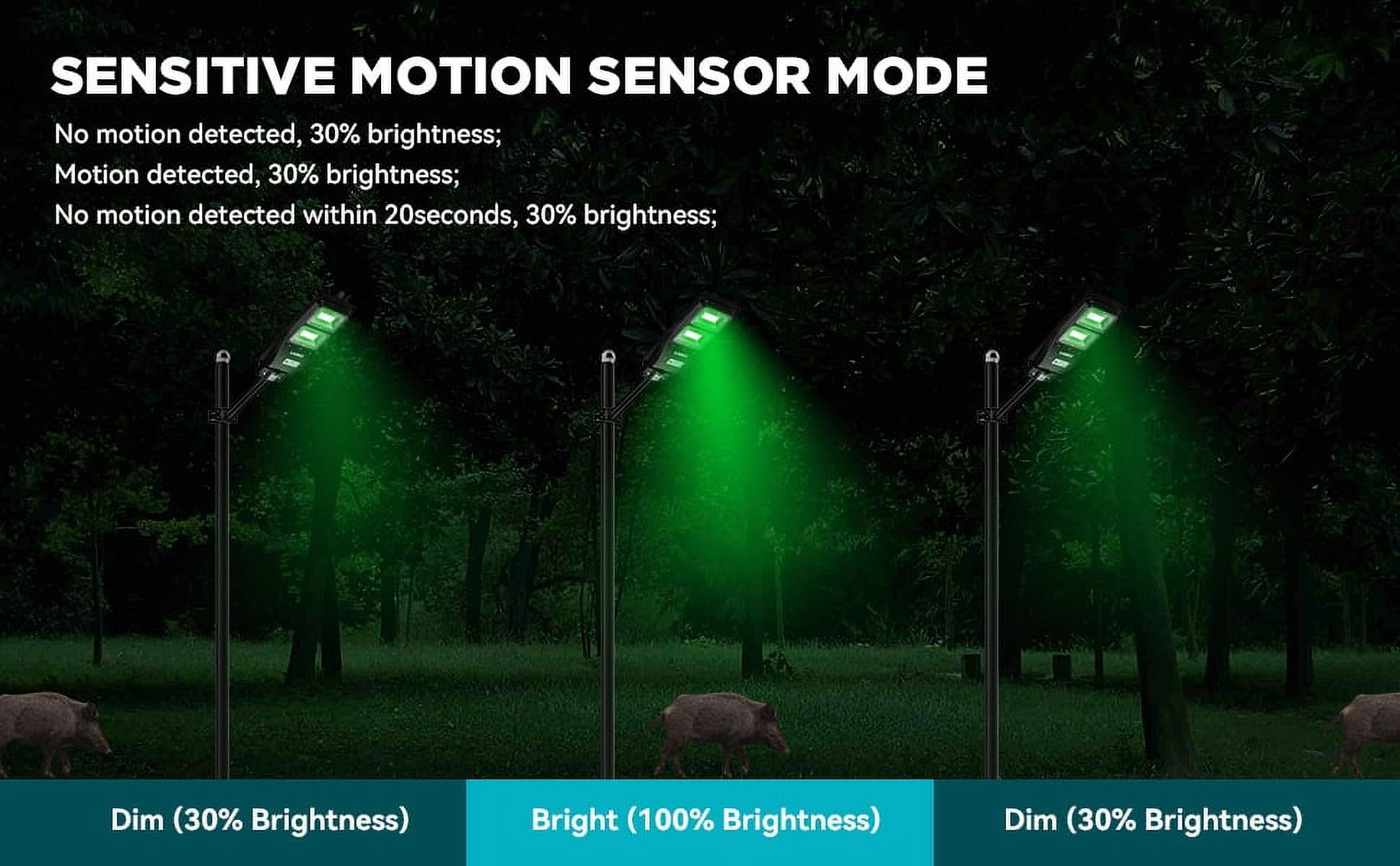 SENSITIVE MOTION SENSOR MODE

No motion detected, 30% brightness;
Motion detected, 30% brightness;
No motion detected within 20seconds, 30% brightness;

Dim (30% Brightness)

Bright (100% Brightness)

Dim (30% Brightness)